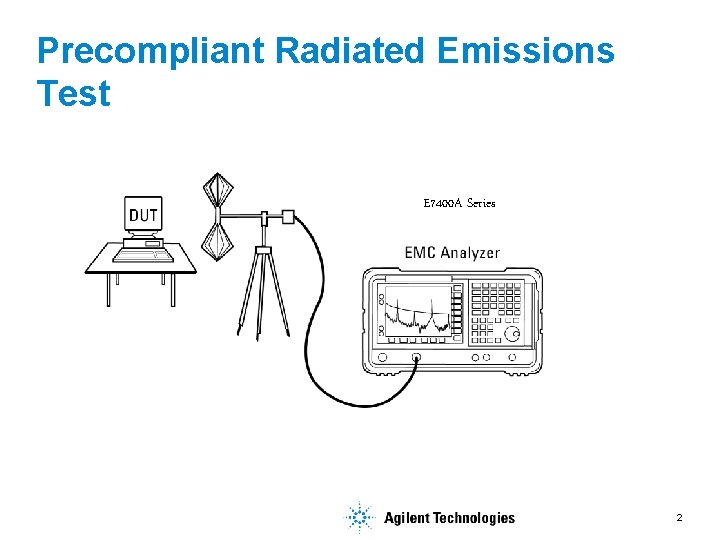 Precompliant Radiated Emissions Test

DUT

E7400A Series

EMC Analyzer

Agilent Technologies

2